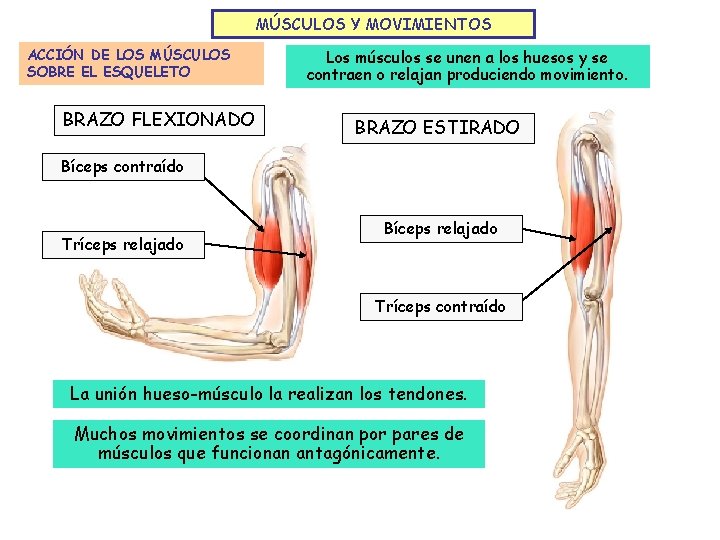 MÚSCULOS Y MOVIMIENTOS

ACCIÓN DE LOS MÚSCULOS SOBRE EL ESQUELETO

Los músculos se unen a los huesos y se contraen o relajan produciendo movimiento.

BRAZO FLEXIONADO

Bíceps contraído

Tríceps relajado

BRAZO ESTIRADO

Bíceps relajado

Tríceps contraído

La unión hueso-músculo la realizan los tendones.

Muchos movimientos se coordinan por pares de músculos que funcionan antagónicamente.